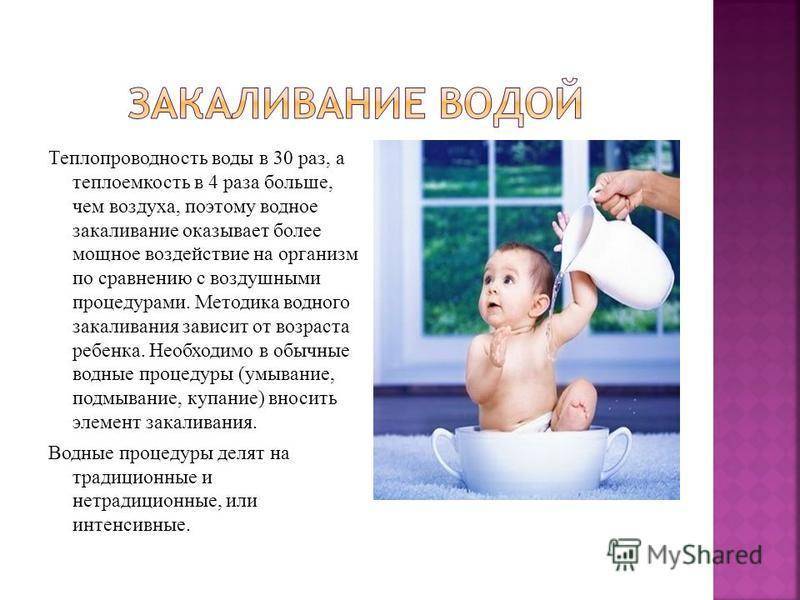 ЗАКАЛИВАНИЕ ВОДОЙ

Теплопроводность воды в 30 раз, а теплоемкость в 4 раза больше, чем воздуха, поэтому водное закаливание оказывает более мощное воздействие на организм по сравнению с воздушными процедурами. Методика водного закаливания зависит от возраста ребенка. Необходимо в обычные водные процедуры (умывание, подмывание, купание) вносить элемент закаливания.

Водные процедуры делят на традиционные и нетрадиционные, или интенсивные.

MyShared